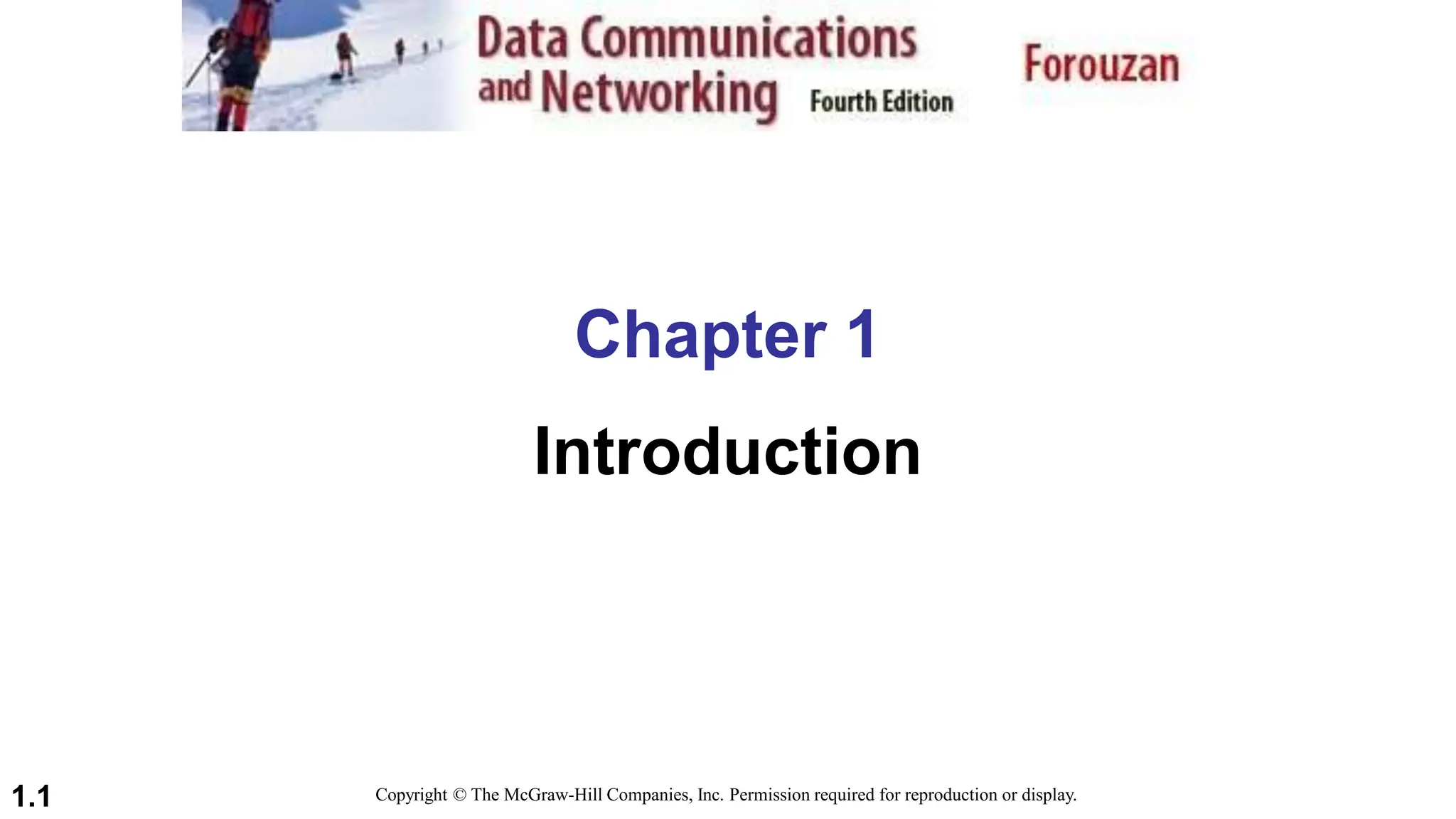 Data Communications and Networking Fourth Edition

Forouzan

Chapter 1

Introduction

1.1

Copyright © The McGraw-Hill Companies, Inc. Permission required for reproduction or display.